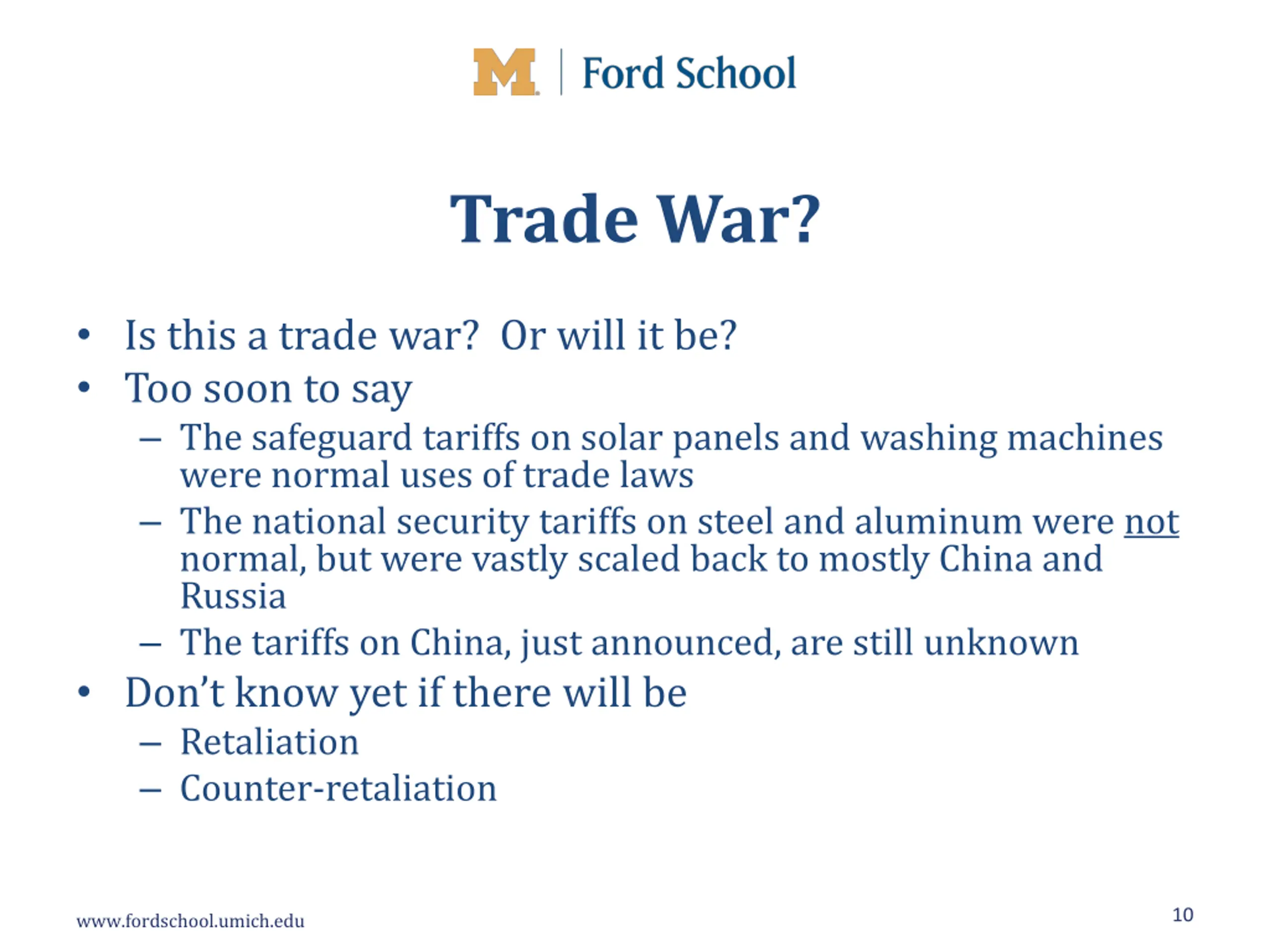 M | Ford School

Trade War?

• Is this a trade war? Or will it be?
• Too soon to say
  – The safeguard tariffs on solar panels and washing machines were normal uses of trade laws
  – The national security tariffs on steel and aluminum were not normal, but were vastly scaled back to mostly China and Russia
  – The tariffs on China, just announced, are still unknown
• Don't know yet if there will be
  – Retaliation
  – Counter-retaliation

www.fordschool.umich.edu

10